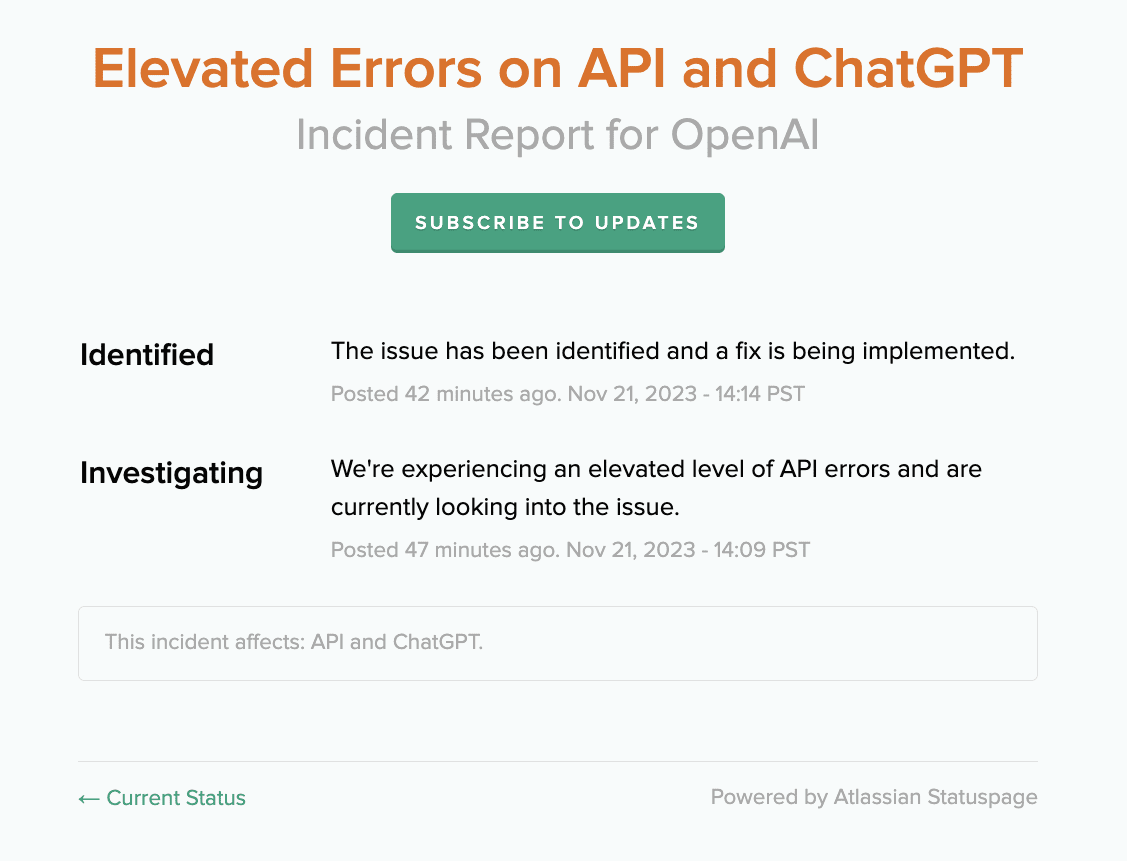 Elevated Errors on API and ChatGPT

Incident Report for OpenAI

SUBSCRIBE TO UPDATES

Identified

The issue has been identified and a fix is being implemented.

Posted 42 minutes ago. Nov 21, 2023 - 14:14 PST

Investigating

We're experiencing an elevated level of API errors and are currently looking into the issue.

Posted 47 minutes ago. Nov 21, 2023 - 14:09 PST

This incident affects: API and ChatGPT.

← Current Status

Powered by Atlassian Statuspage